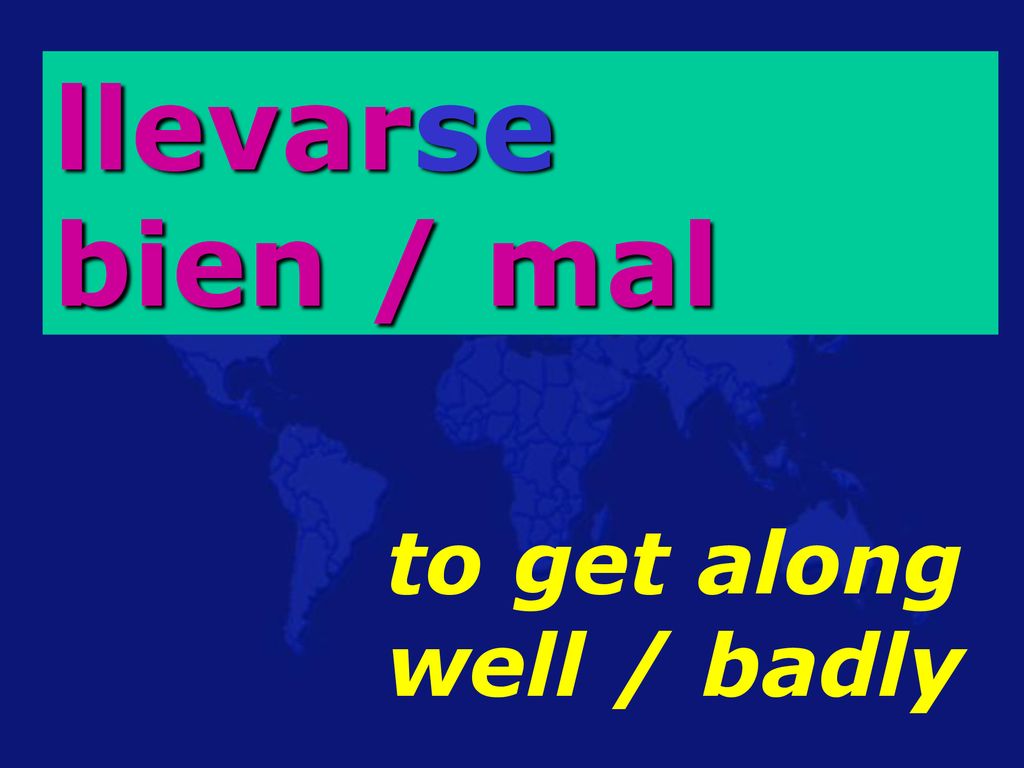 llevarse
bien / mal

to get along
well / badly